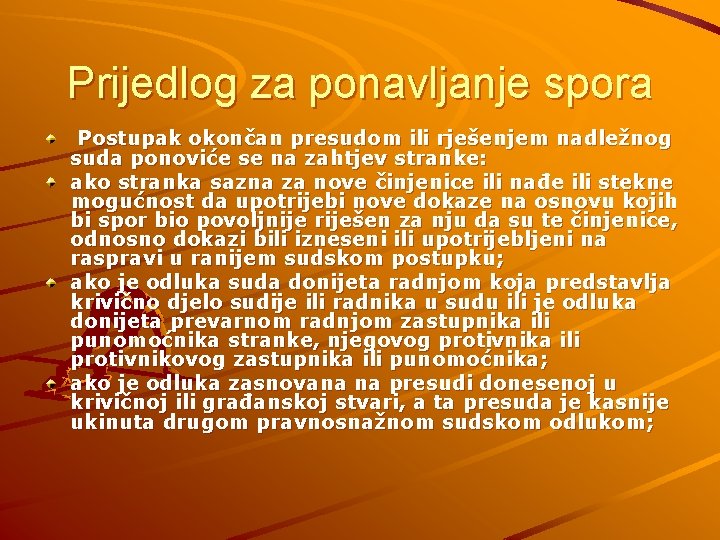 Prijedlog za ponavljanje spora

Postupak okončan presudom ili rješenjem nadležnog suda ponoviće se na zahtjev stranke:

ako stranka sazna za nove činjenice ili nađe ili stekne mogućnost da upotrijebi nove dokaze na osnovu kojih bi spor bio povoljnije riješen za nju da su te činjenice, odnosno dokazi bili izneseni ili upotrijebljeni na raspravi u ranijem sudskom postupku;

ako je odluka suda donijeta radnjom koja predstavlja krivično djelo sudije ili radnika u sudu ili je odluka donijeta prevarnom radnjom zastupnika ili punomoćnika stranke, njegovog protivnika ili protivnikovog zastupnika ili punomoćnika;

ako je odluka zasnovana na presudi donesenoj u krivičnoj ili građanskoj stvari, a ta presuda je kasnije ukinuta drugom pravnosnažnom sudskom odlukom;